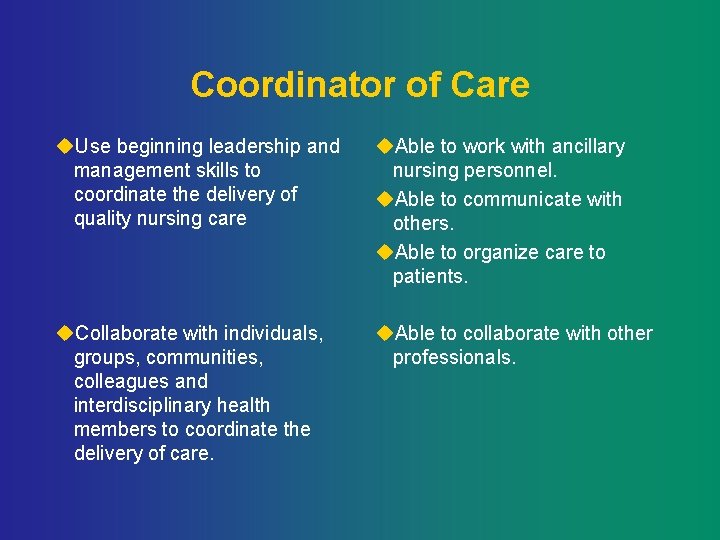 Coordinator of Care

◆Use beginning leadership and management skills to coordinate the delivery of quality nursing care

◆Collaborate with individuals, groups, communities, colleagues and interdisciplinary health members to coordinate the delivery of care.

◆Able to work with ancillary nursing personnel.

◆Able to communicate with others.

◆Able to organize care to patients.

◆Able to collaborate with other professionals.